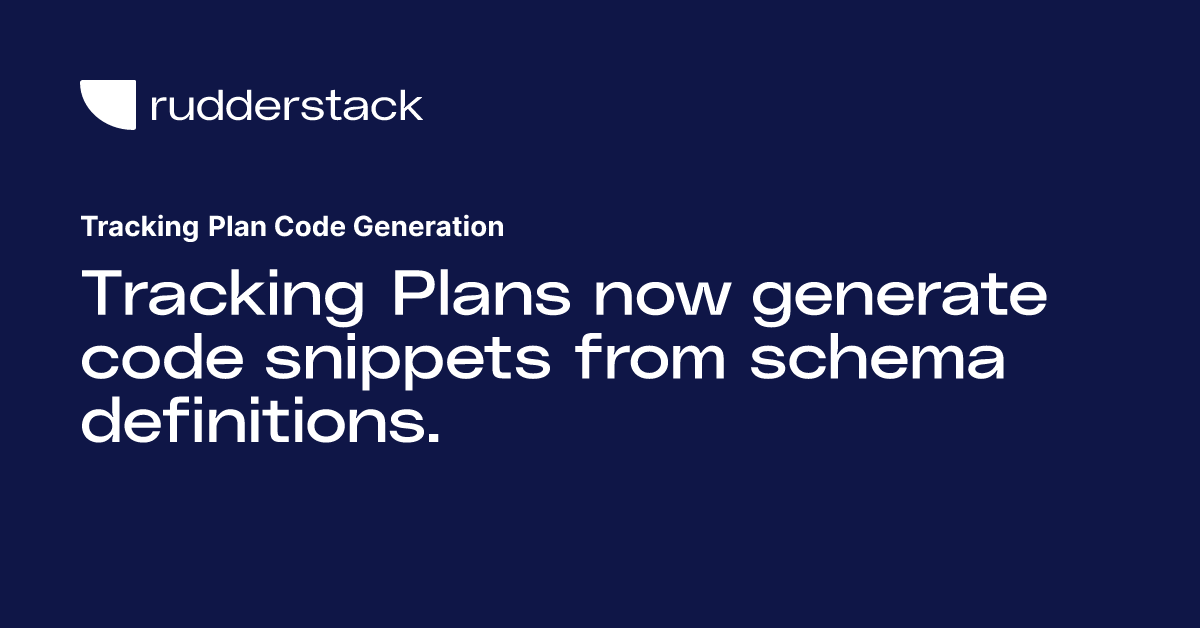 rudderstack

Tracking Plan Code Generation

Tracking Plans now generate code snippets from schema definitions.